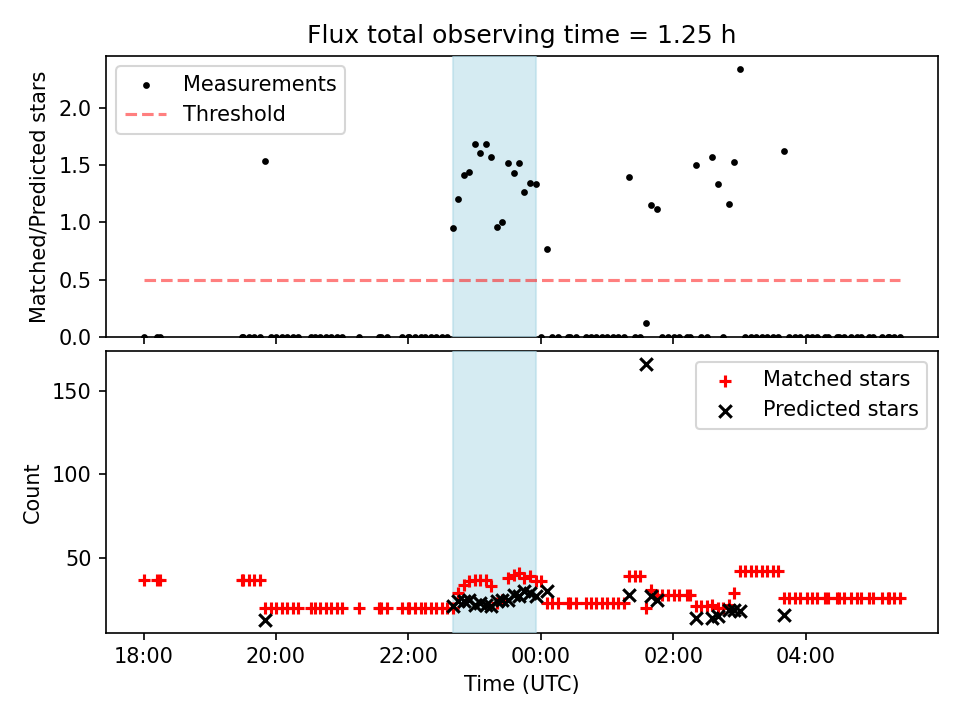 Flux total observing time = 1.25 h

Measurements
Threshold

Matched/Predicted stars

2.0
1.5
1.0
0.5
0.0

Matched stars
Predicted stars

Count

150
100
50

18:00
20:00
22:00
00:00
02:00
04:00

Time (UTC)